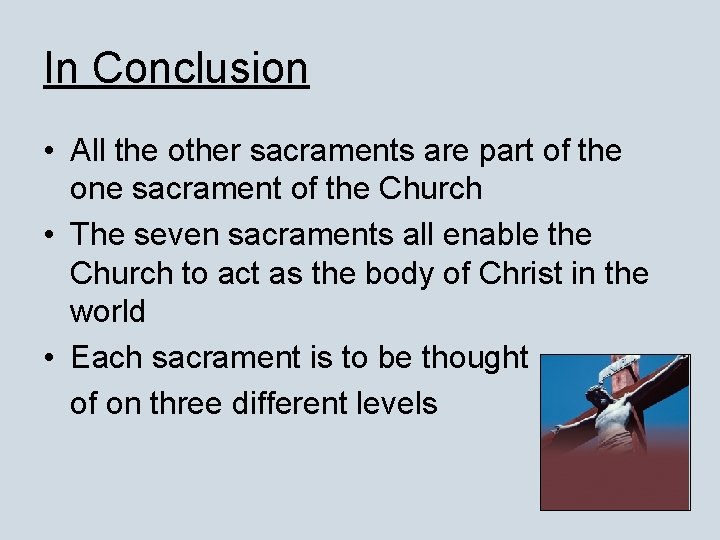 In Conclusion

• All the other sacraments are part of the one sacrament of the Church

• The seven sacraments all enable the Church to act as the body of Christ in the world

• Each sacrament is to be thought of on three different levels